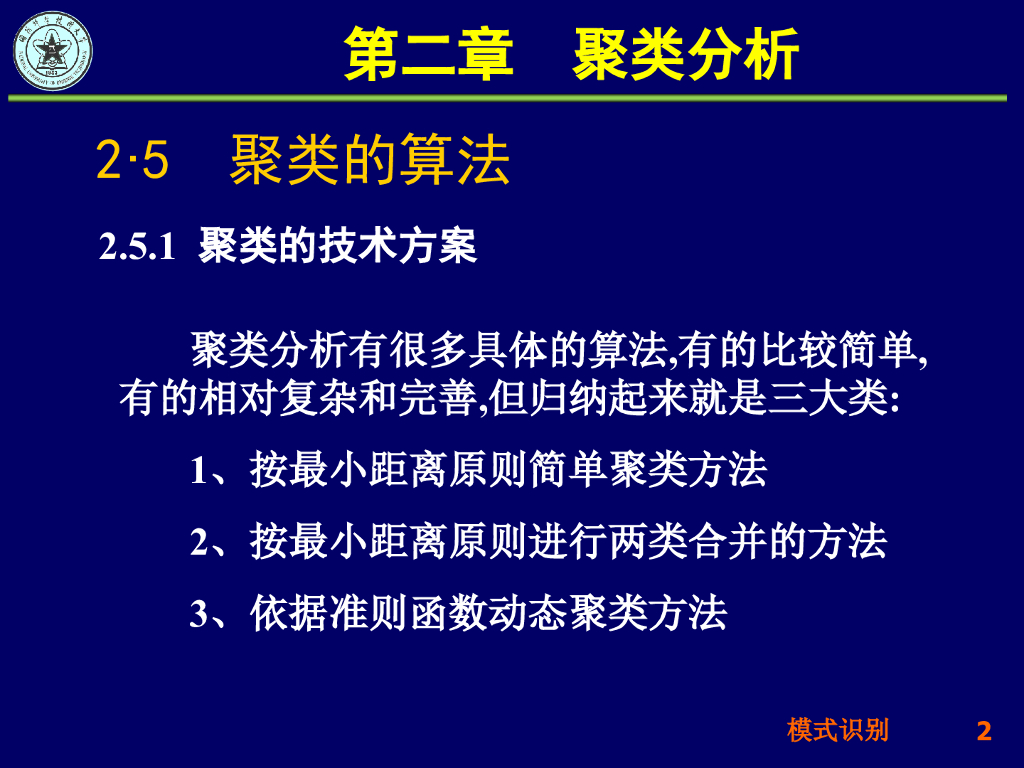 第二章 聚类分析

2·5 聚类的算法

2.5.1 聚类的技术方案

聚类分析有很多具体的算法,有的比较简单,有的相对复杂和完善,但归纳起来就是三大类:

1、按最小距离原则简单聚类方法

2、按最小距离原则进行两类合并的方法

3、依据准则函数动态聚类方法

模式识别 2